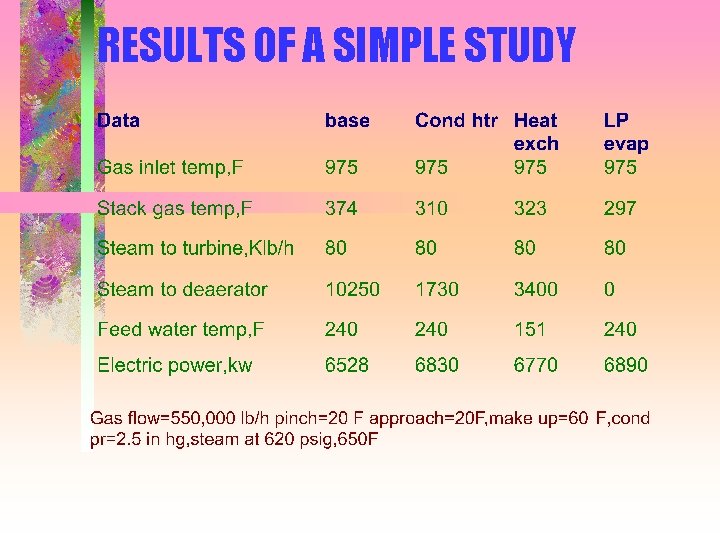 RESULTS OF A SIMPLE STUDY

| Data | base | Cond htr | Heat exch | LP evap |
|---|---|---|---|---|
| Gas inlet temp,F | 975 | 975 | 975 | 975 |
| Stack gas temp,F | 374 | 310 | 323 | 297 |
| Steam to turbine,Klb/h | 80 | 80 | 80 | 80 |
| Steam to deaerator | 10250 | 1730 | 3400 | 0 |
| Feed water temp,F | 240 | 240 | 151 | 240 |
| Electric power,kw | 6528 | 6830 | 6770 | 6890 |

Gas flow=550,000 lb/h pinch=20 F approach=20F,make up=60 F,cond pr=2.5 in hg,steam at 620 psig,650F